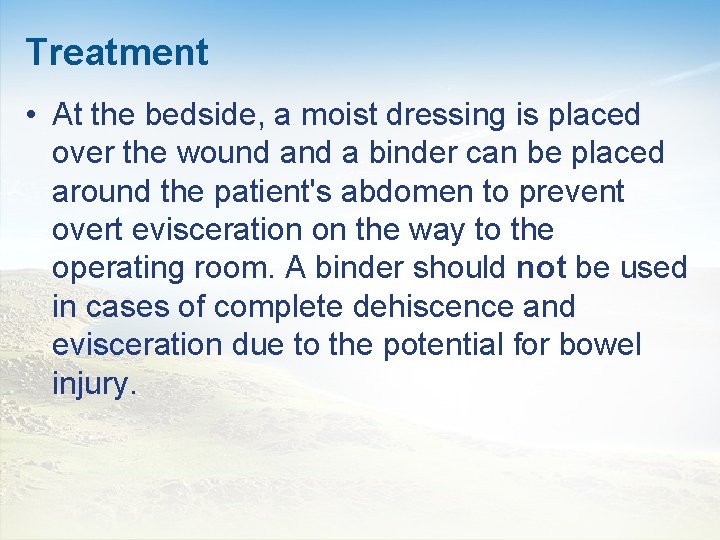 Treatment

• At the bedside, a moist dressing is placed over the wound and a binder can be placed around the patient's abdomen to prevent overt evisceration on the way to the operating room. A binder should not be used in cases of complete dehiscence and evisceration due to the potential for bowel injury.